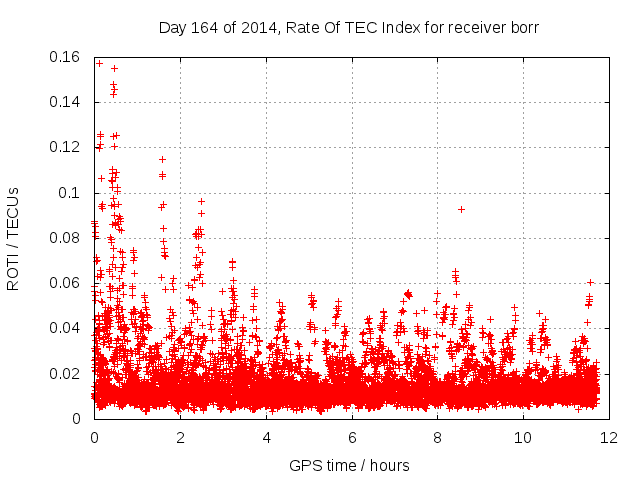 Day 164 of 2014, Rate Of TEC Index for receiver borr

ROTI / TECUs

0.16
0.14
0.12
0.1
0.08
0.06
0.04
0.02
0

0
2
4
6
8
10
12

GPS time / hours